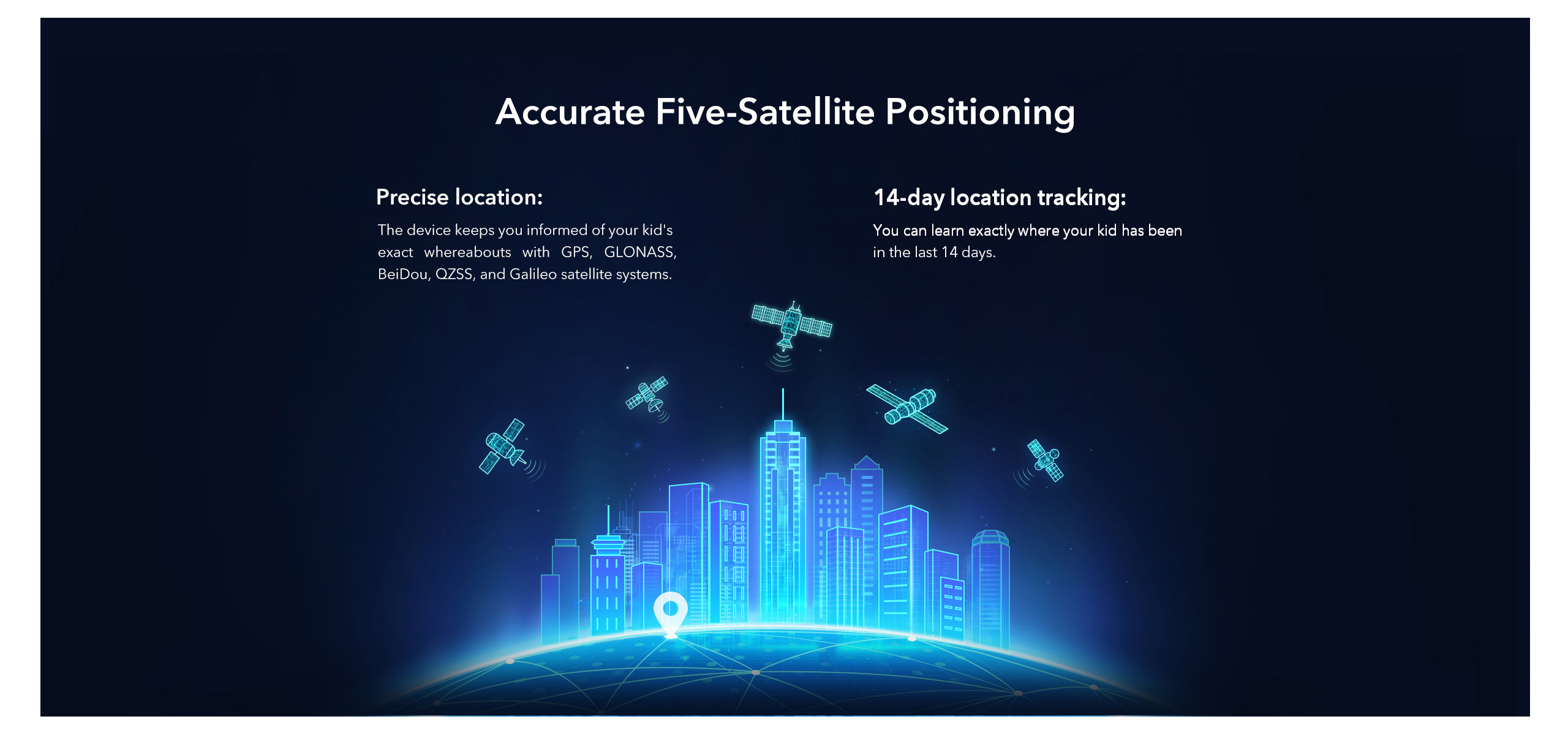 Accurate Five-Satellite Positioning

Precise location:

The device keeps you informed of your kid's exact whereabouts with GPS, GLONASS, BeiDou, QZSS, and Galileo satellite systems.

14-day location tracking:

You can learn exactly where your kid has been in the last 14 days.